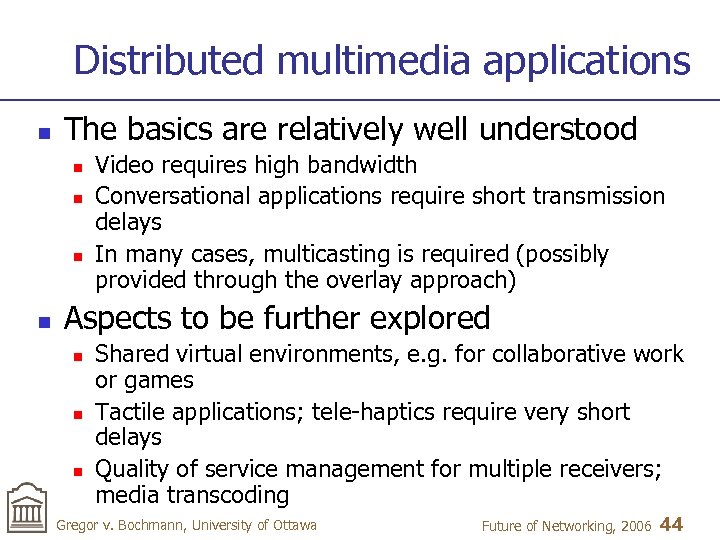 Distributed multimedia applications

- The basics are relatively well understood
  - Video requires high bandwidth
  - Conversational applications require short transmission delays
  - In many cases, multicasting is required (possibly provided through the overlay approach)
- Aspects to be further explored
  - Shared virtual environments, e.g. for collaborative work or games
  - Tactile applications; tele-haptics require very short delays
  - Quality of service management for multiple receivers; media transcoding

Gregor v. Bochmann, University of Ottawa

Future of Networking, 2006 44